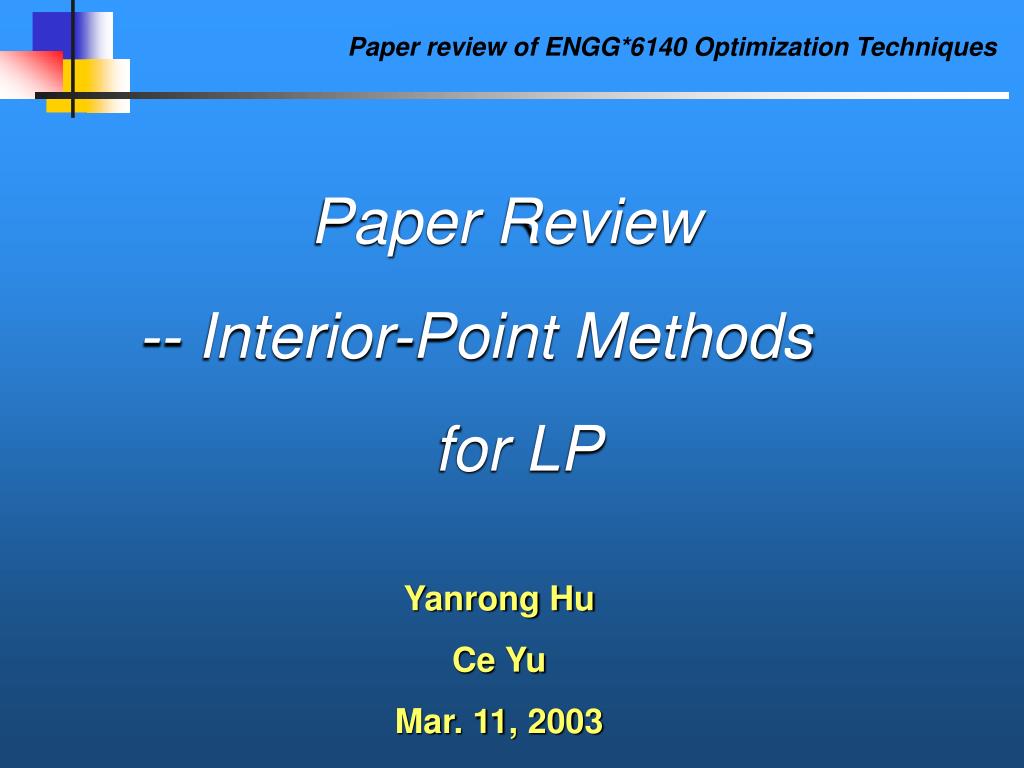 Paper review of ENGG*6140 Optimization Techniques

Paper Review

-- Interior-Point Methods

for LP

Yanrong Hu

Ce Yu

Mar. 11, 2003